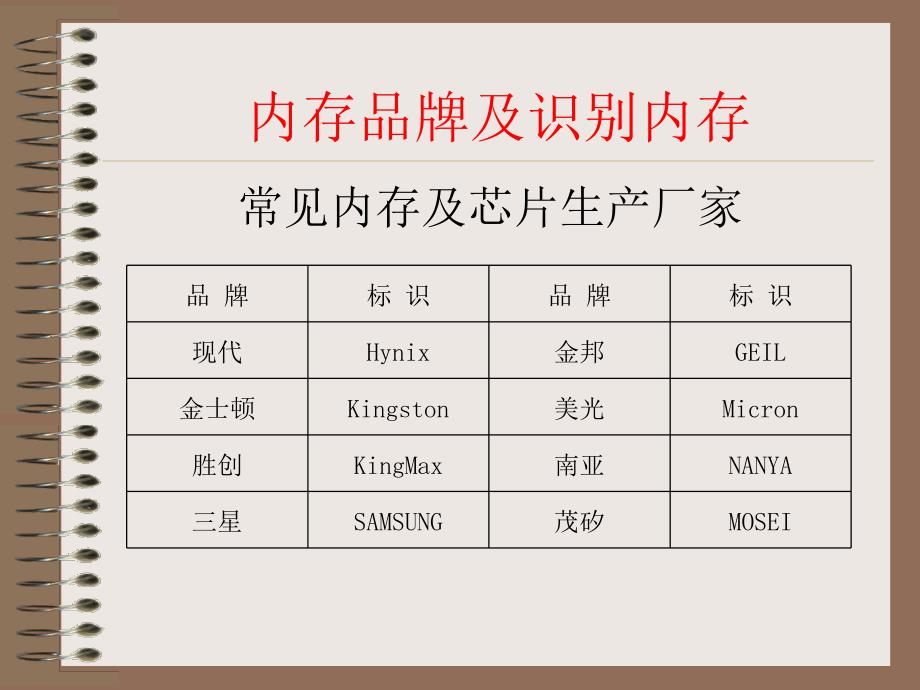 内存品牌及识别内存

常见内存及芯片生产厂家

| 品 牌 | 标 识 | 品 牌 | 标 识 |
|---|---|---|---|
| 现代 | Hynix | 金邦 | GEIL |
| 金士顿 | Kingston | 美光 | Micron |
| 胜创 | KingMax | 南亚 | NANYA |
| 三星 | SAMSUNG | 茂矽 | MOSEI |